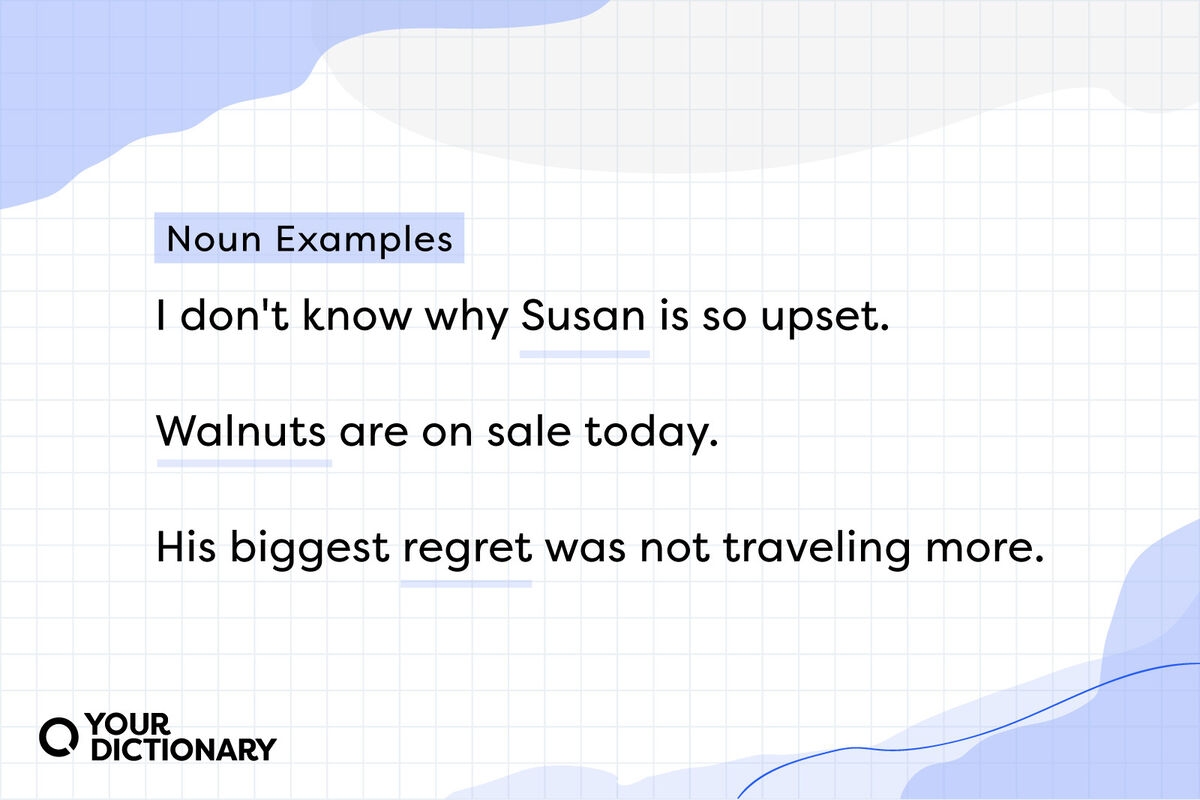 Noun Examples

I don't know why Susan is so upset.

Walnuts are on sale today.

His biggest regret was not traveling more.

YOUR DICTIONARY